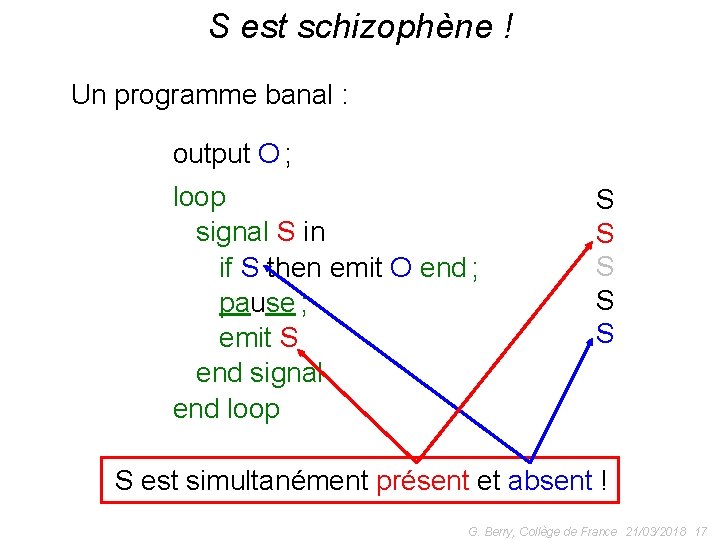 S est schizophène !

Un programme banal :

output O ;

loop
signal S in
if S then emit O end ;
pause ;
emit S
end signal
end loop

S
S
S
S
S

S est simultanément présent et absent !

G. Berry, Collège de France 21/03/2018 17